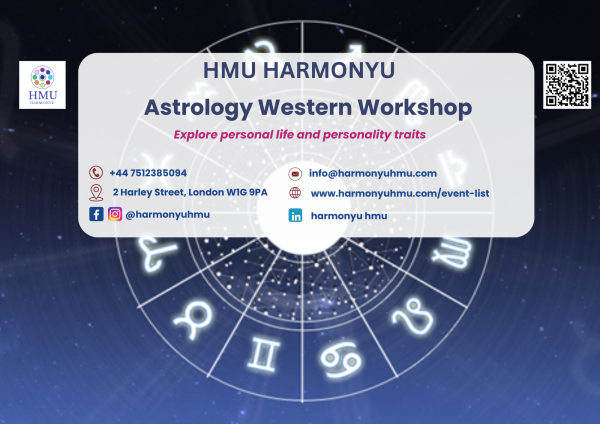 HMU
HARMONYU

HMU HARMONYU

Astrology Western Workshop

Explore personal life and personality traits

+44 7512385094

2 Harley Street, London W1G 9PA

@harmonyuhmu

info@harmonyuhmu.com

www.harmonyuhmu.com/event-list

harmonyu hmu